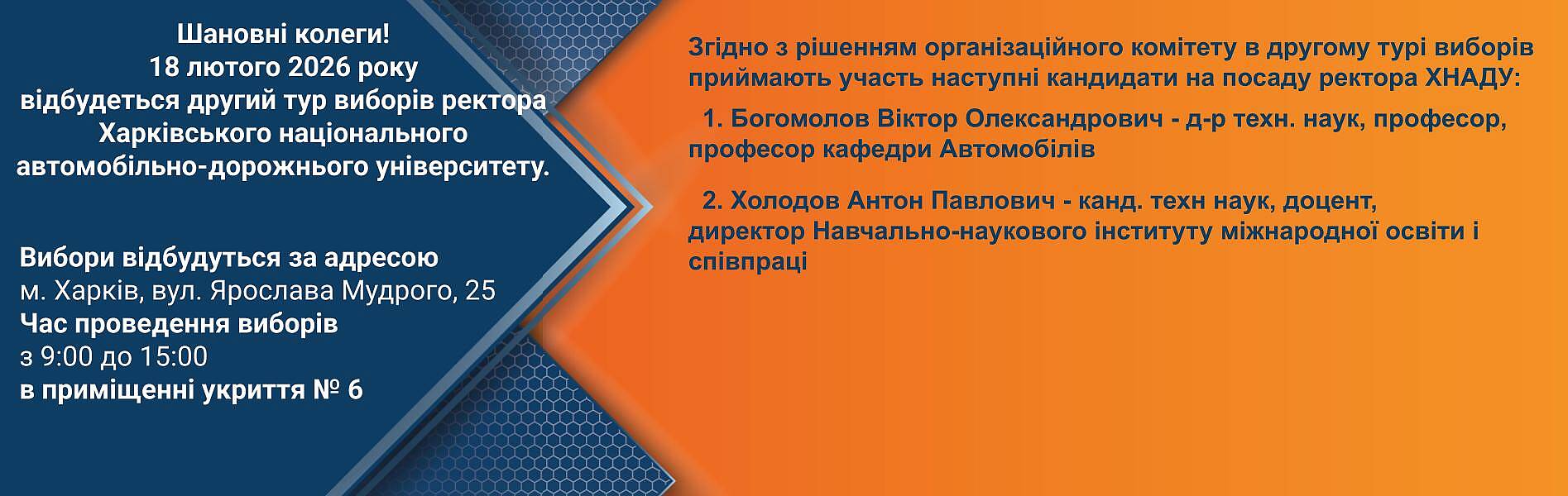 Шановні колеги!
18 лютого 2026 року
відбудеться другий тур виборів ректора
Харківського національного
автомобільно-дорожнього університету.

Вибори відбудуться за адресою
м. Харків, вул. Ярослава Мудрого, 25
Час проведення виборів
з 9:00 до 15:00
в приміщенні укриття № 6

Згідно з рішенням організаційного комітету в другому турі виборів приймають участь наступні кандидати на посаду ректора ХНАДУ:

1. Богомолов Віктор Олександрович - д-р техн. наук, професор, професор кафедри Автомобілів

2. Холодов Антон Павлович - канд. техн наук, доцент, директор Навчально-наукового інституту міжнародної освіти і співпраці